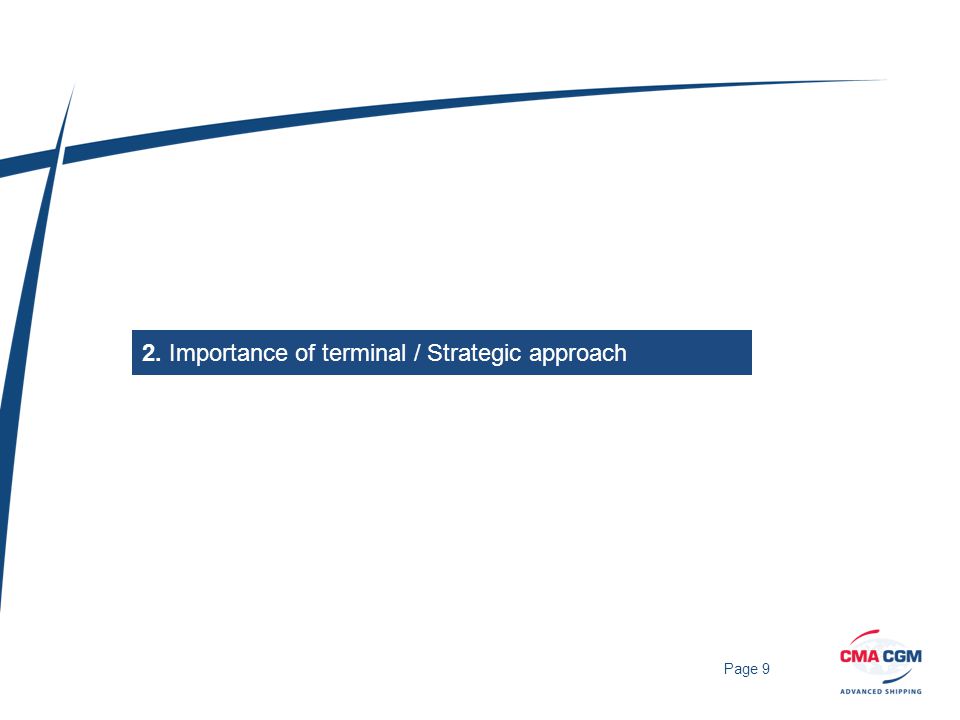 2. Importance of terminal / Strategic approach

Page 9

CMA CGM
ADVANCED SHIPPING